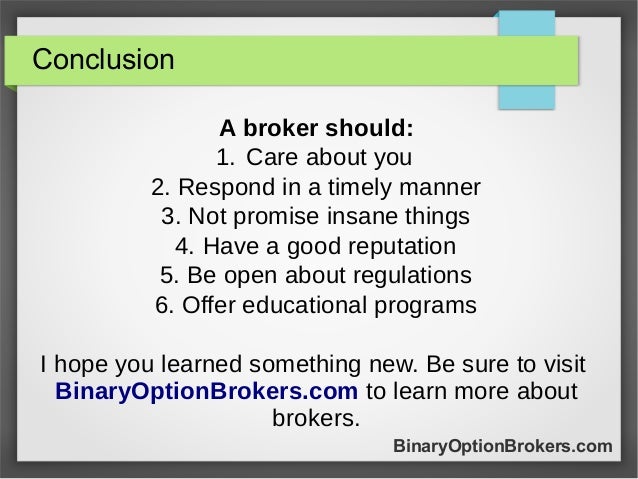 Conclusion

A broker should:
1. Care about you
2. Respond in a timely manner
3. Not promise insane things
4. Have a good reputation
5. Be open about regulations
6. Offer educational programs

I hope you learned something new. Be sure to visit BinaryOptionBrokers.com to learn more about brokers.

BinaryOptionBrokers.com